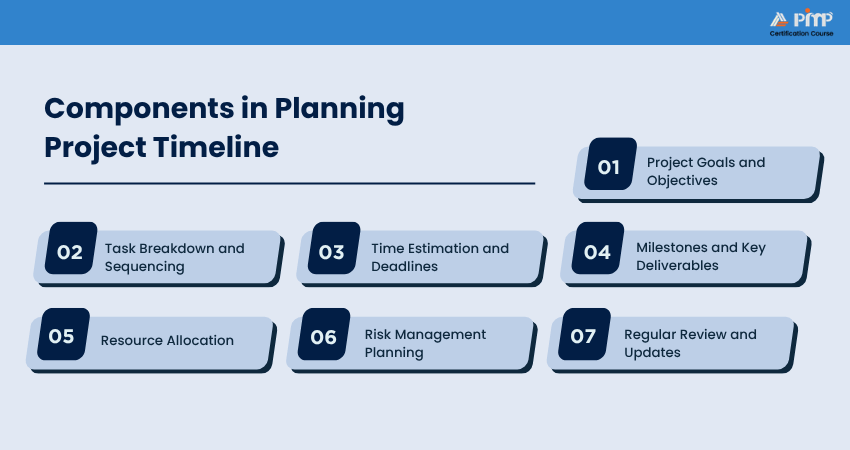 PMP
Certification Course

Components in Planning Project Timeline

01 Project Goals and Objectives

02 Task Breakdown and Sequencing

03 Time Estimation and Deadlines

04 Milestones and Key Deliverables

05 Resource Allocation

06 Risk Management Planning

07 Regular Review and Updates